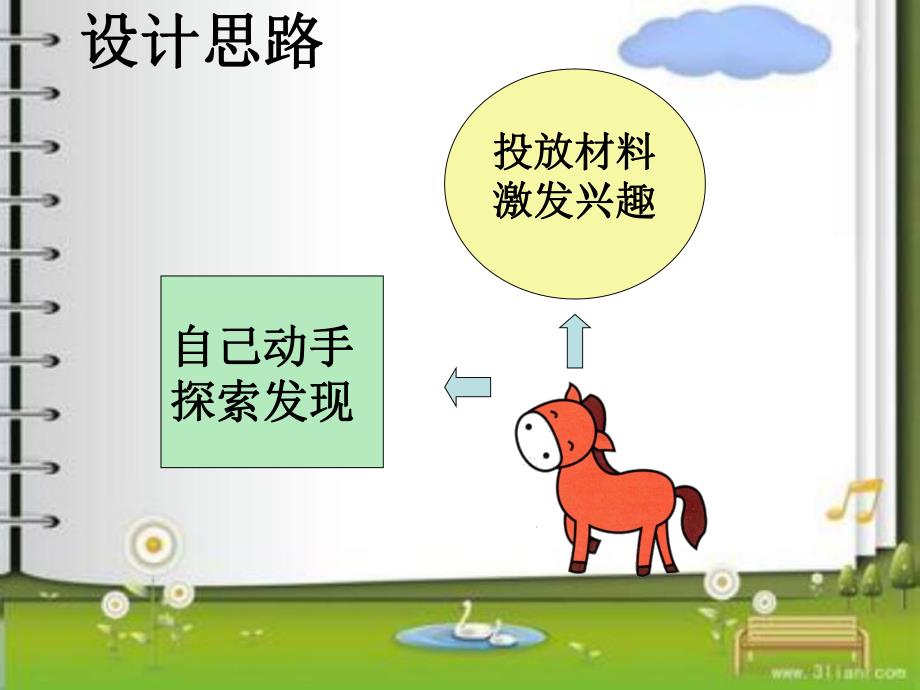 设计思路

投放材料
激发兴趣

自己动手
探索发现

www.3lian.com